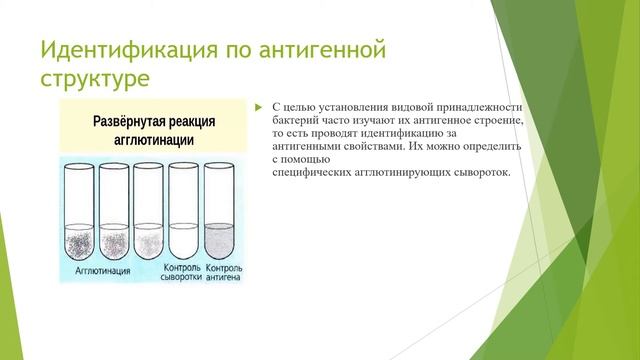 Идентификация по антигенной структуре

Развёрнутая реакция агглютинации

Агглютинация

Контроль сыворотки

Контроль антигена

С целью установления видовой принадлежности бактерий часто изучают их антигенное строение, то есть проводят идентификацию за антигенными свойствами. Их можно определить с помощью специфических агглютинирующих сывороток.